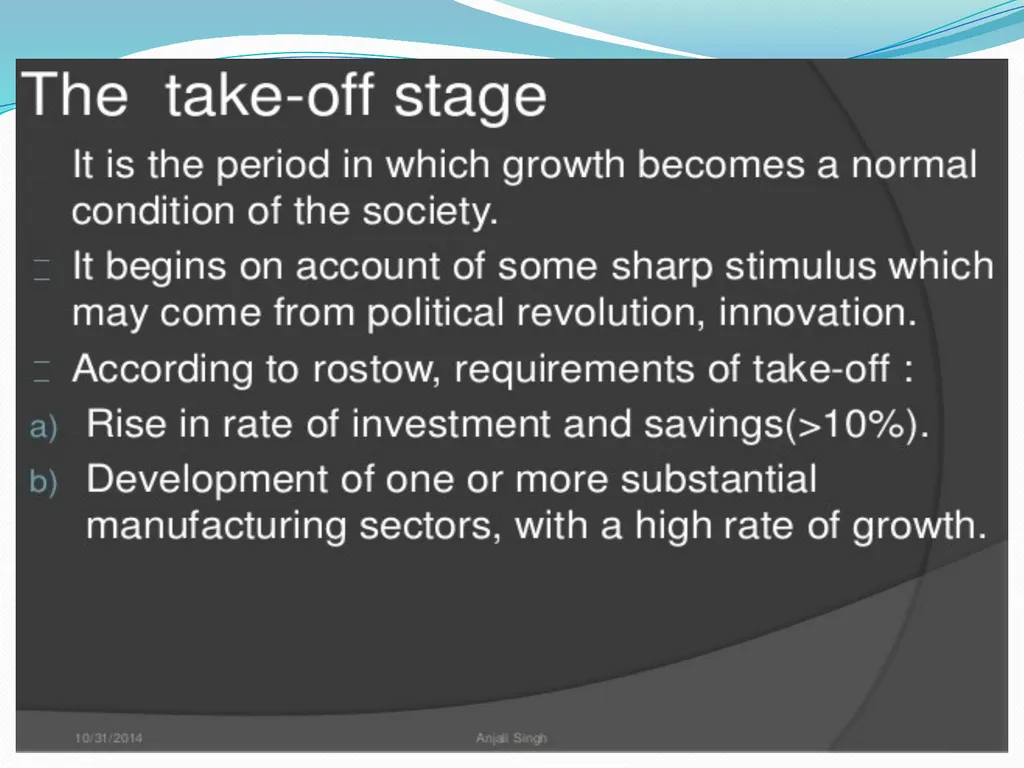 The take-off stage

It is the period in which growth becomes a normal condition of the society.

It begins on account of some sharp stimulus which may come from political revolution, innovation.

According to rostow, requirements of take-off :

a) Rise in rate of investment and savings(>10%).

b) Development of one or more substantial manufacturing sectors, with a high rate of growth.

10/31/2014

Anjali Singh